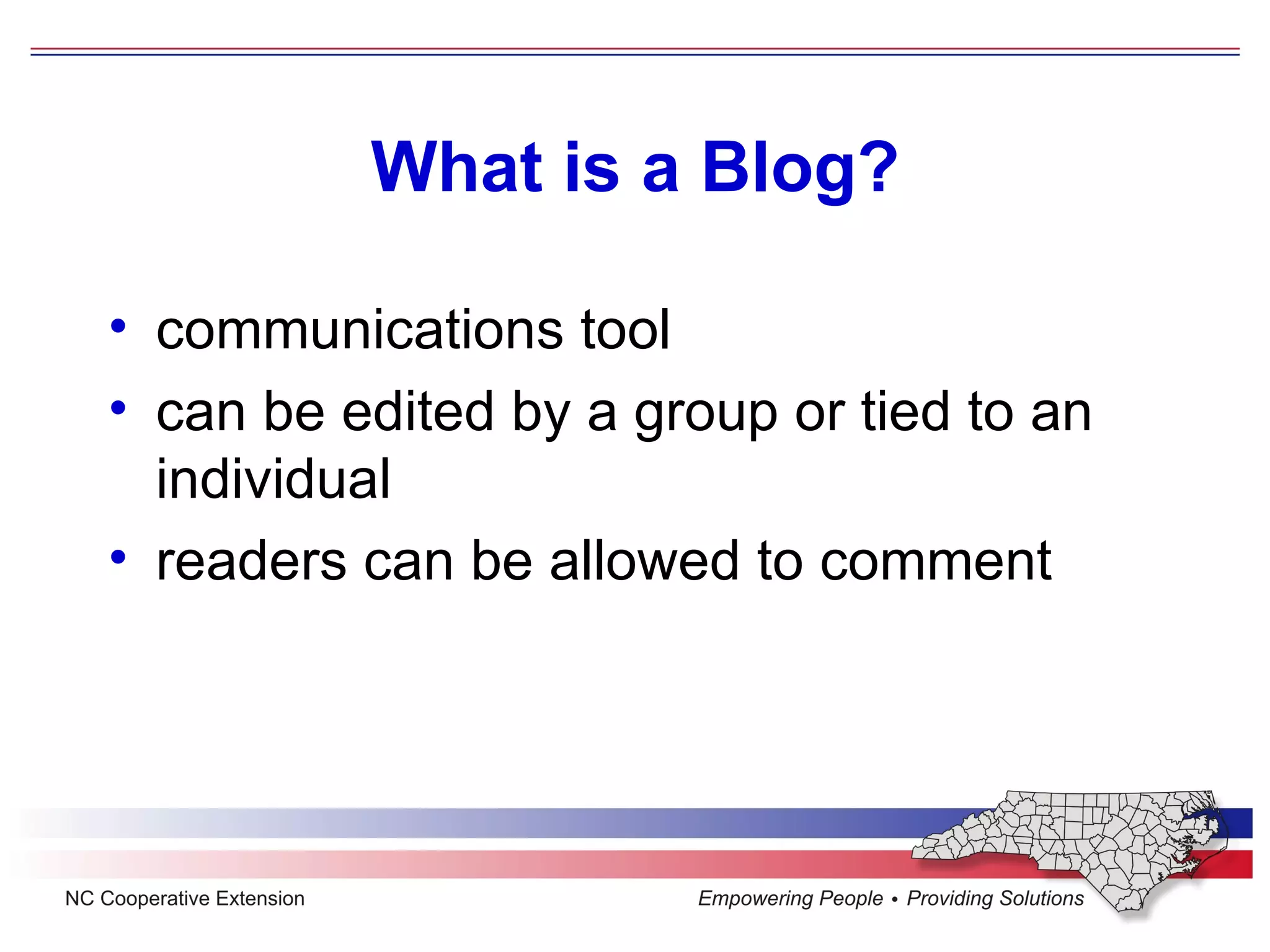 What is a Blog?

• communications tool
• can be edited by a group or tied to an individual
• readers can be allowed to comment

NC Cooperative Extension

Empowering People • Providing Solutions